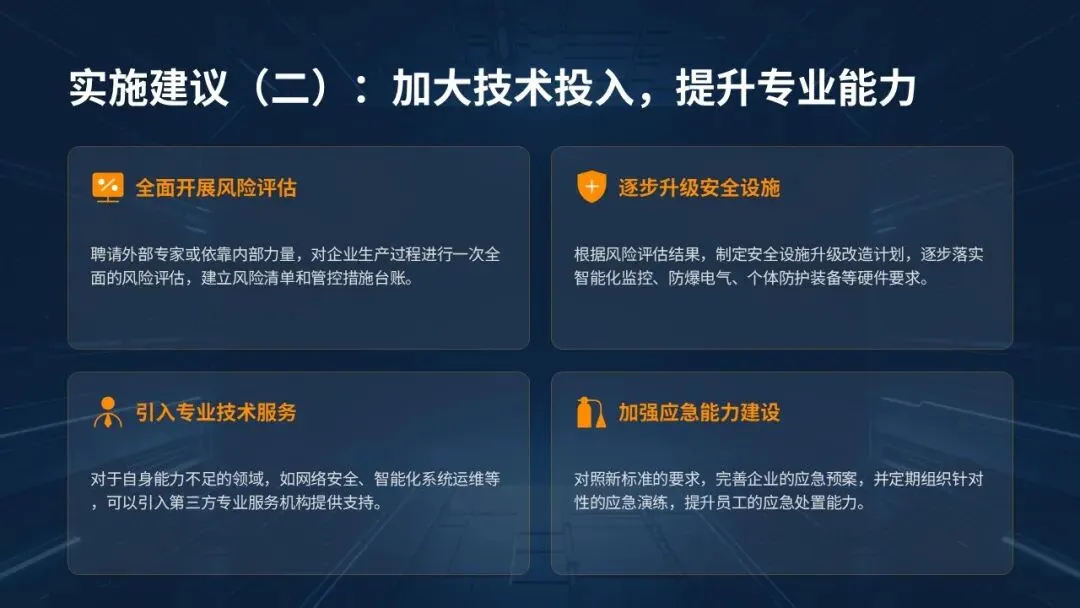 实施建议（二）：加大技术投入，提升专业能力

全面开展风险评估

聘请外部专家或依靠内部力量，对企业生产过程进行一次全面的风险评估，建立风险清单和管控措施台账。

逐步升级安全设施

根据风险评估结果，制定安全设施升级改造计划，逐步落实智能化监控、防爆电气、个体防护装备等硬件要求。

引入专业技术服务

对于自身能力不足的领域，如网络安全、智能化系统运维等，可以引入第三方专业服务机构提供支持。

加强应急能力建设

对照新标准的要求，完善企业的应急预案，并定期组织针对性的应急演练，提升员工的应急处置能力。